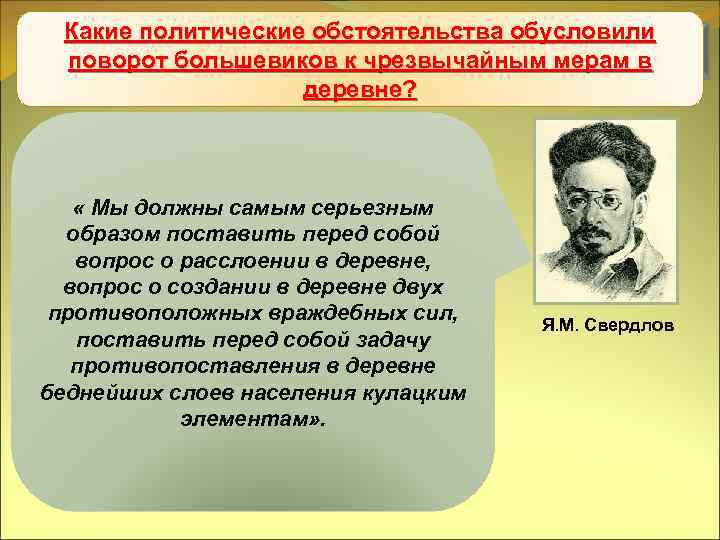 Какие политические обстоятельства обусловили поворот большевиков к чрезвычайным мерам в деревне?

« Мы должны самым серьезным образом поставить перед собой вопрос о расслоении в деревне, вопрос о создании в деревне двух противоположных враждебных сил, поставить перед собой задачу противопоставления в деревне беднейших слоев населения кулацким элементам».

Я.М. Свердлов